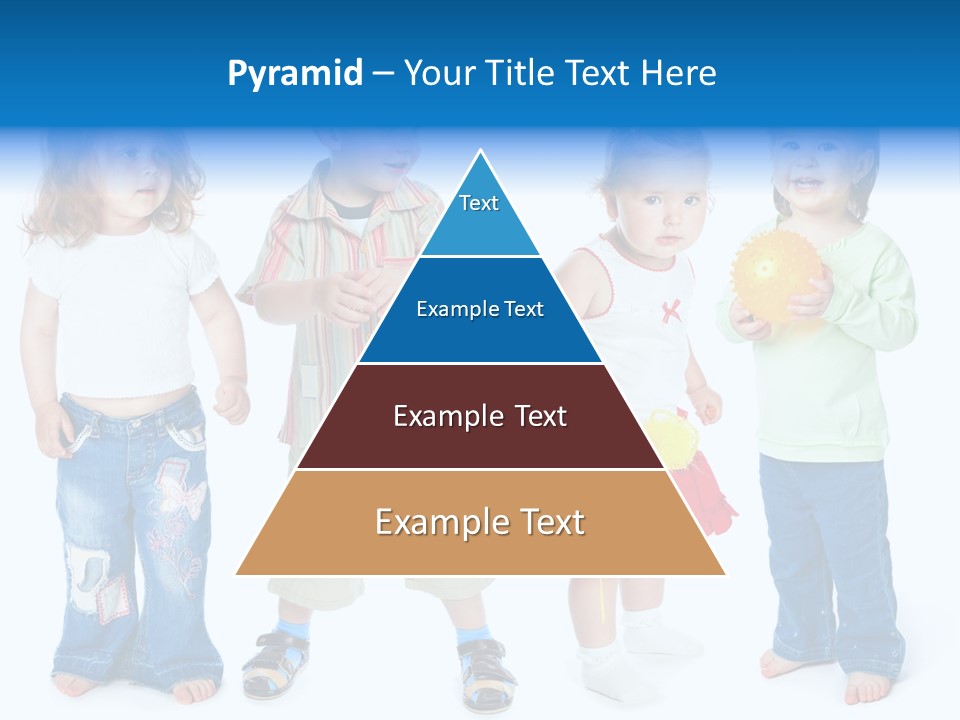 Pyramid – Your Title Text Here

Text

Example Text

Example Text

Example Text